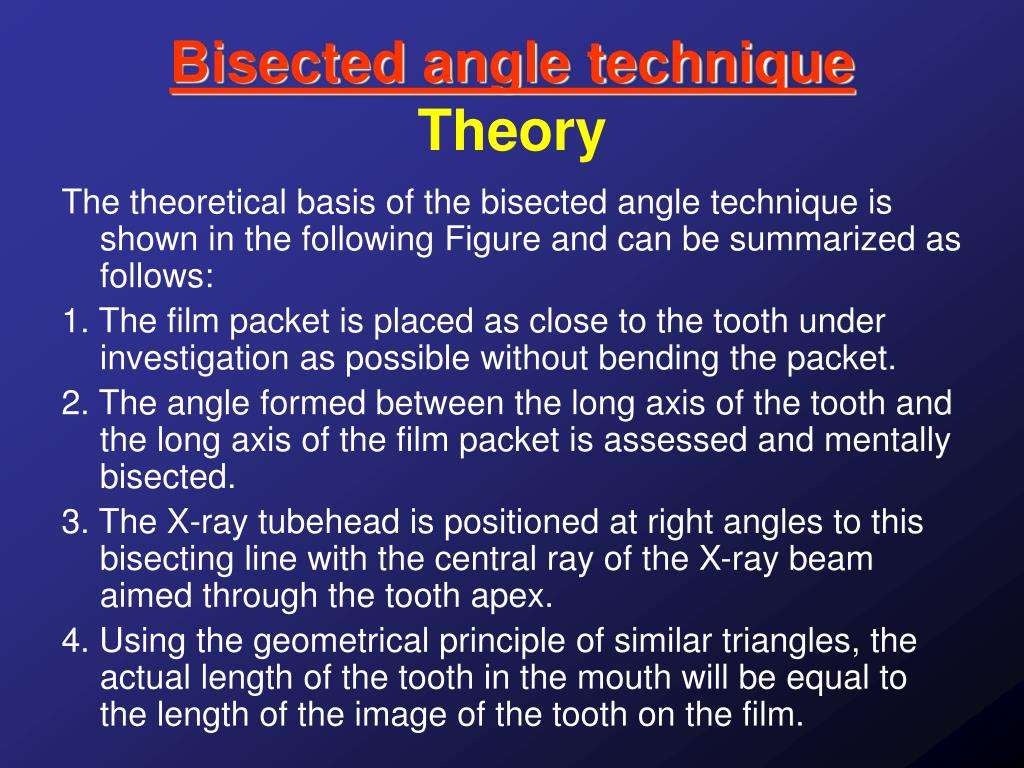 Bisected angle technique
Theory

The theoretical basis of the bisected angle technique is shown in the following Figure and can be summarized as follows:

1. The film packet is placed as close to the tooth under investigation as possible without bending the packet.

2. The angle formed between the long axis of the tooth and the long axis of the film packet is assessed and mentally bisected.

3. The X-ray tubehead is positioned at right angles to this bisecting line with the central ray of the X-ray beam aimed through the tooth apex.

4. Using the geometrical principle of similar triangles, the actual length of the tooth in the mouth will be equal to the length of the image of the tooth on the film.